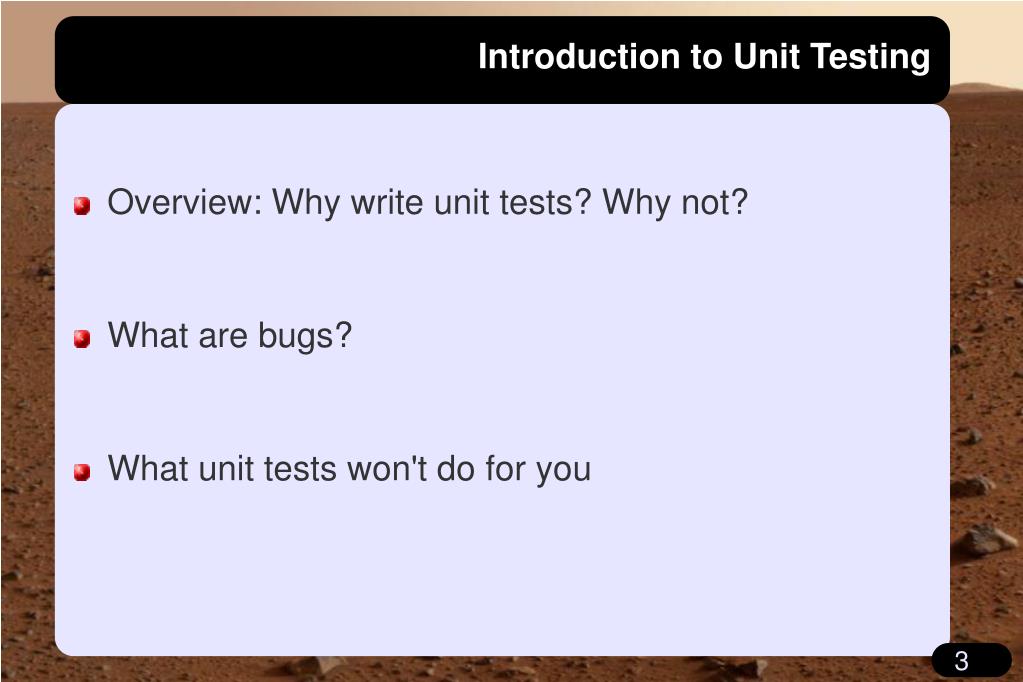 Introduction to Unit Testing

Overview: Why write unit tests? Why not?

What are bugs?

What unit tests won't do for you

3